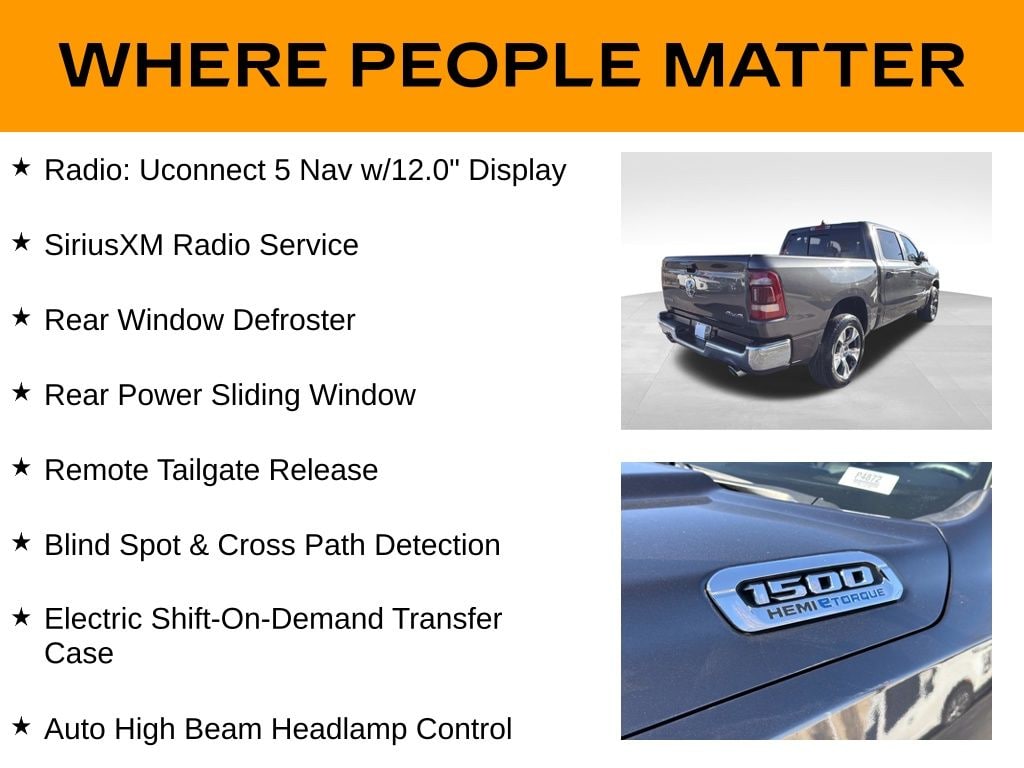 WHERE PEOPLE MATTER

★ Radio: Uconnect 5 Nav w/12.0" Display

★ SiriusXM Radio Service

★ Rear Window Defroster

★ Rear Power Sliding Window

★ Remote Tailgate Release

★ Blind Spot & Cross Path Detection

★ Electric Shift-On-Demand Transfer Case

★ Auto High Beam Headlamp Control

1500
HEMI eTORQUE